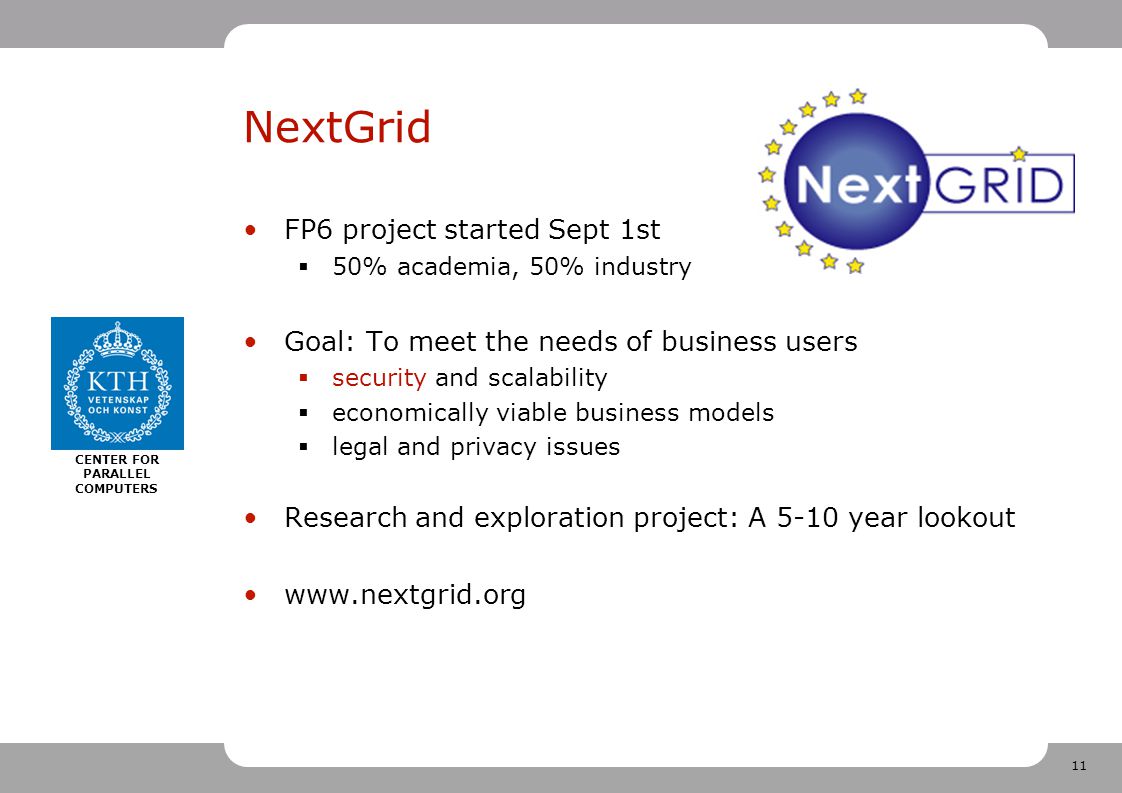 NextGrid

NextGRID

- FP6 project started Sept 1st
  - 50% academia, 50% industry

- Goal: To meet the needs of business users
  - security and scalability
  - economically viable business models
  - legal and privacy issues

- Research and exploration project: A 5-10 year lookout

- www.nextgrid.org

KTH
VETENSKAP OCH KONST

CENTER FOR PARALLEL COMPUTERS

11